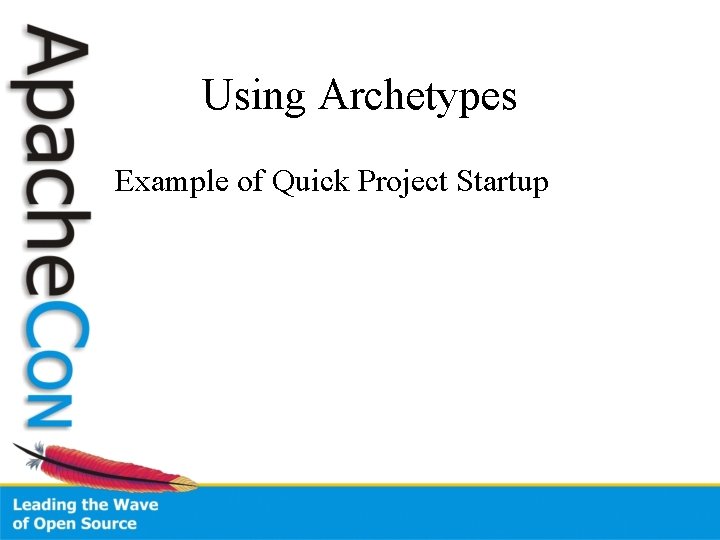 ApacheCon

Using Archetypes

Example of Quick Project Startup

Leading the Wave of Open Source